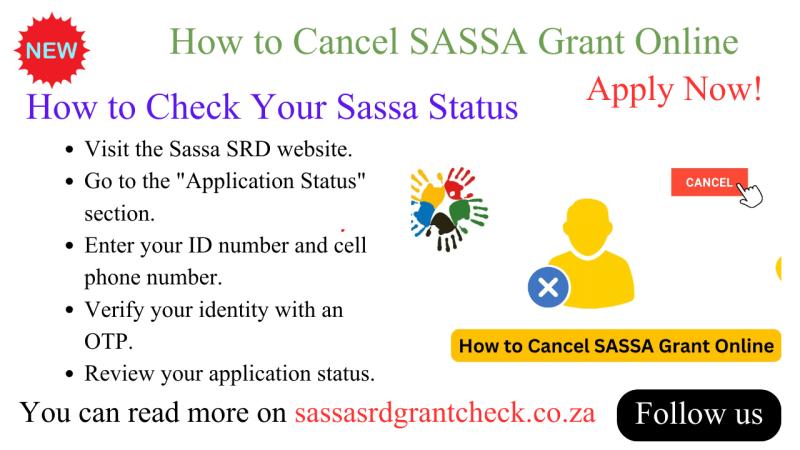 NEW

How to Cancel SASSA Grant Online

Apply Now!

How to Check Your Sassa Status

- Visit the Sassa SRD website.
- Go to the "Application Status" section.
- Enter your ID number and cell phone number.
- Verify your identity with an OTP.
- Review your application status.

CANCEL

How to Cancel SASSA Grant Online

You can read more on sassasrdgrantcheck.co.za

Follow us